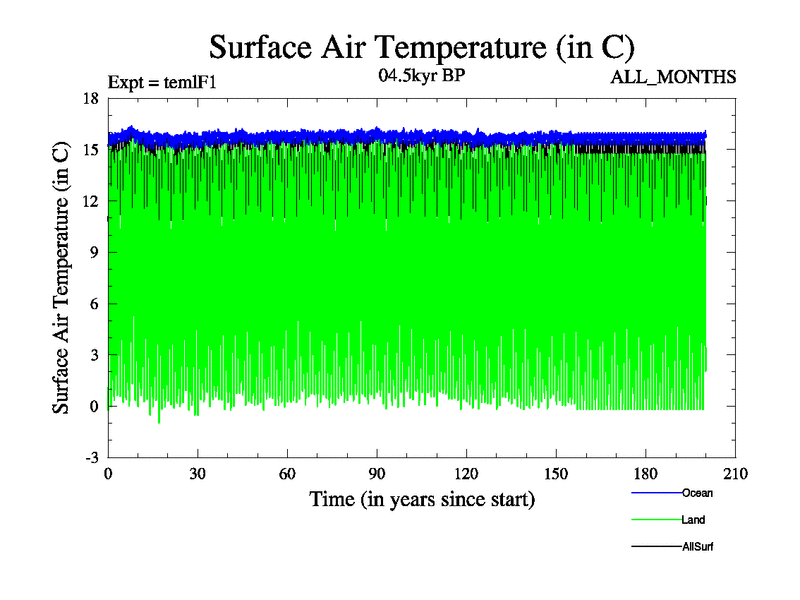 Surface Air Temperature (in C)

Expt = temlF1

04.5kyr BP

ALL_MONTHS

Surface Air Temperature (in C)

18
15
12
9
6
3
0
-3

0 30 60 90 120 150 180 210

Time (in years since start)

Ocean
Land
AllSurf